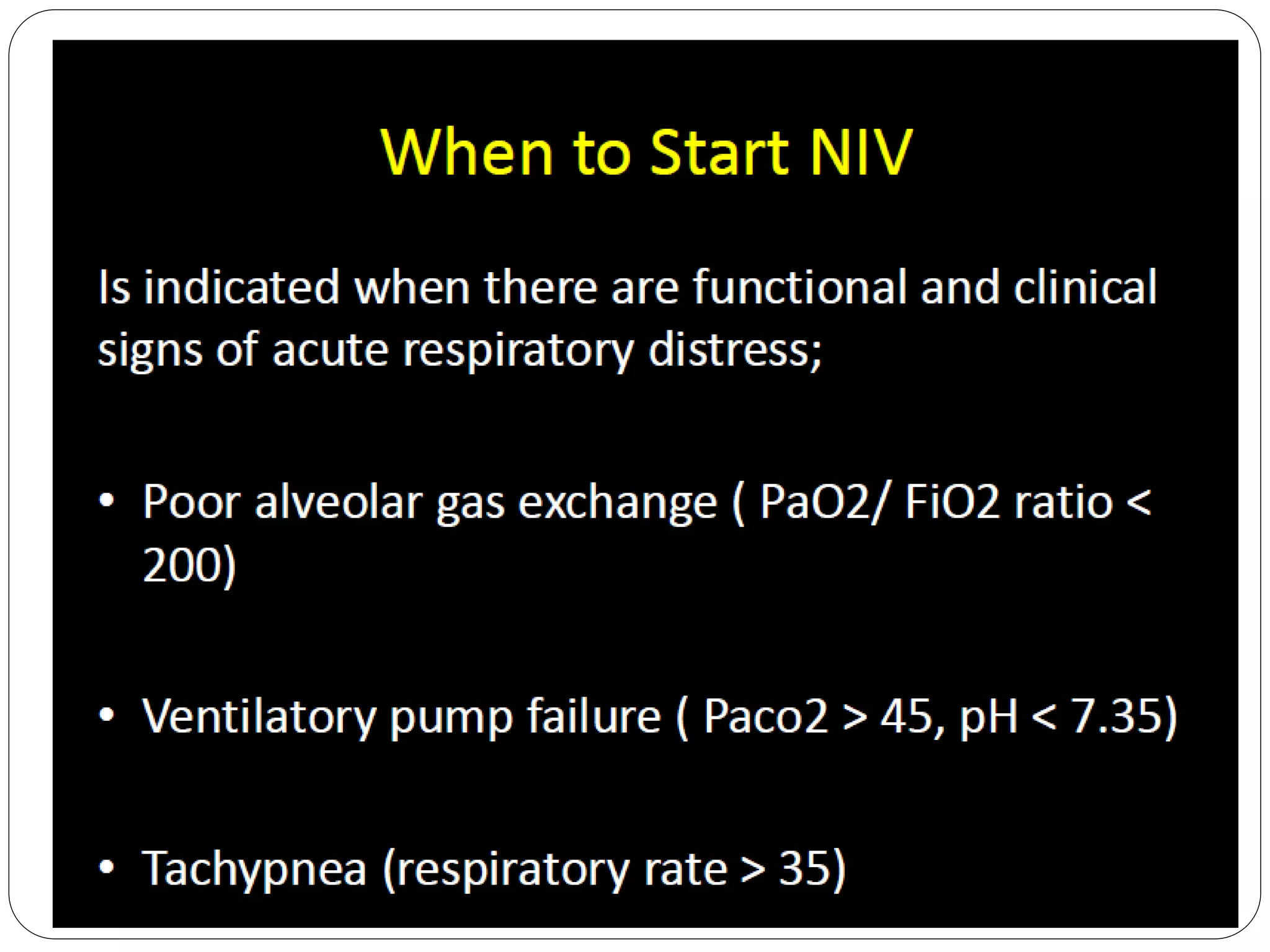 When to Start NIV

Is indicated when there are functional and clinical signs of acute respiratory distress;

• Poor alveolar gas exchange ( PaO2/ FiO2 ratio < 200)

• Ventilatory pump failure ( Paco2 > 45, pH < 7.35)

• Tachypnea (respiratory rate > 35)